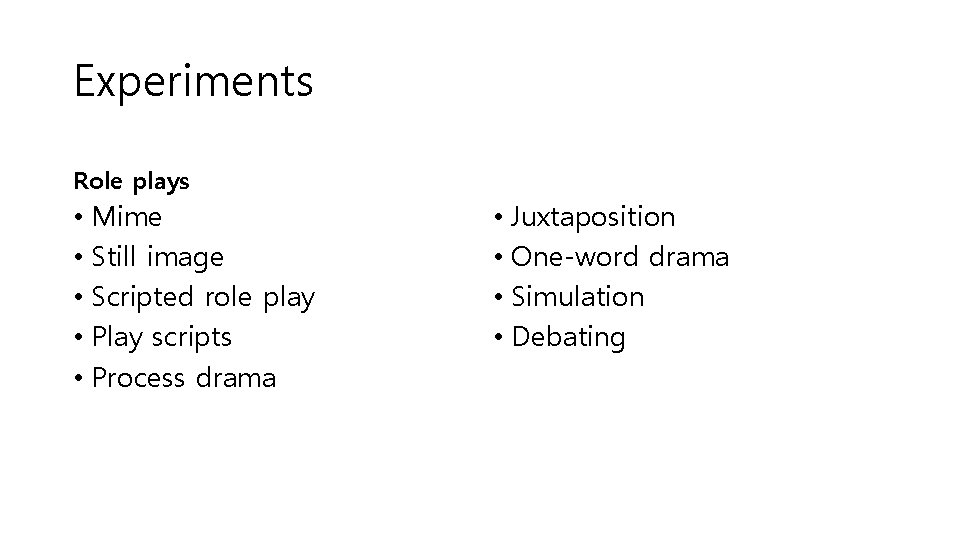 Experiments

Role plays

• Mime
• Still image
• Scripted role play
• Play scripts
• Process drama

• Juxtaposition
• One-word drama
• Simulation
• Debating